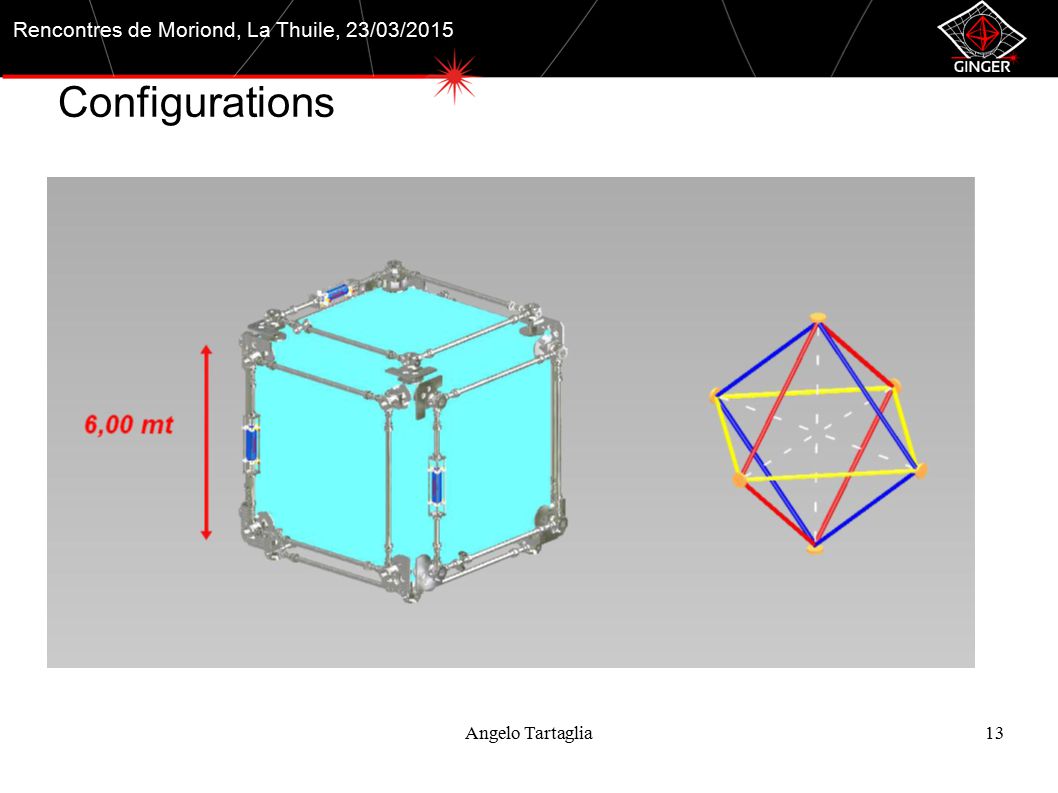 Rencontres de Moriond, La Thuile, 23/03/2015

GINGER

Configurations

6,00 mt

Angelo Tartaglia

13